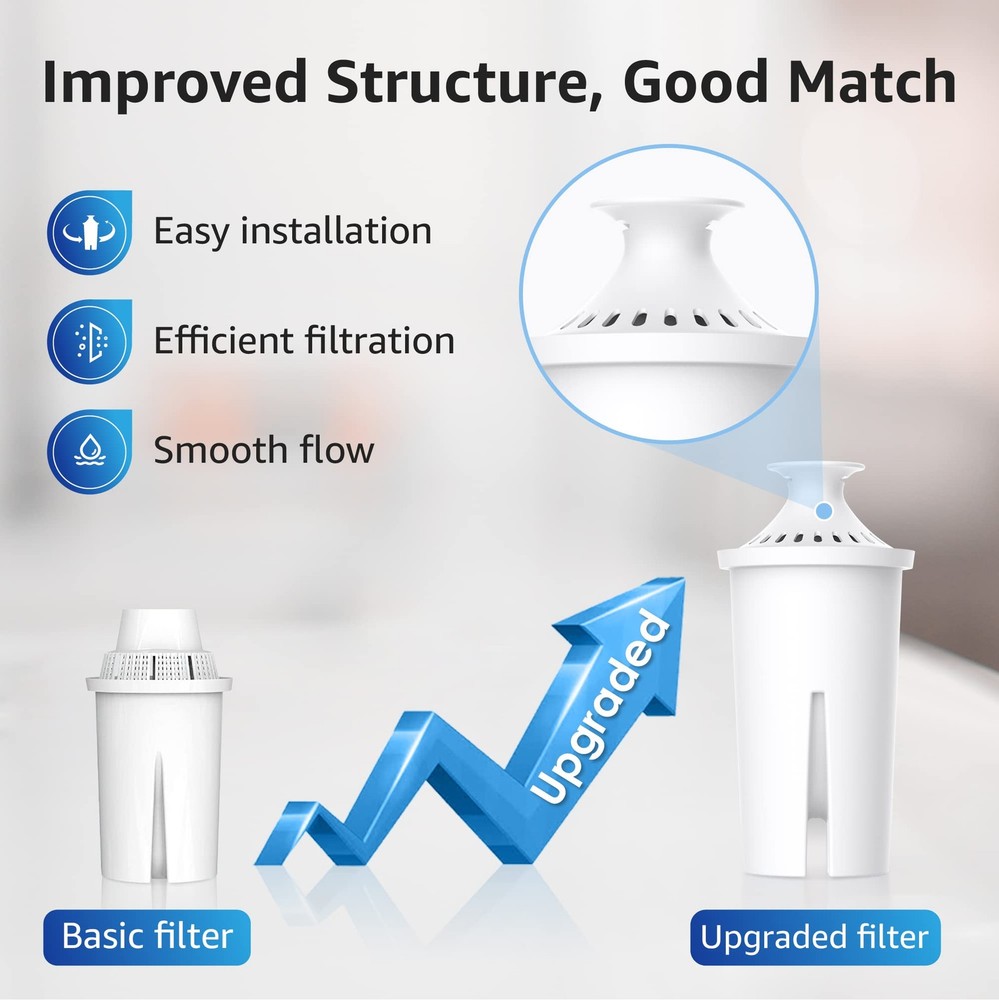 Improved Structure, Good Match

Easy installation

Efficient filtration

Smooth flow

Upgraded

Basic filter

Upgraded filter